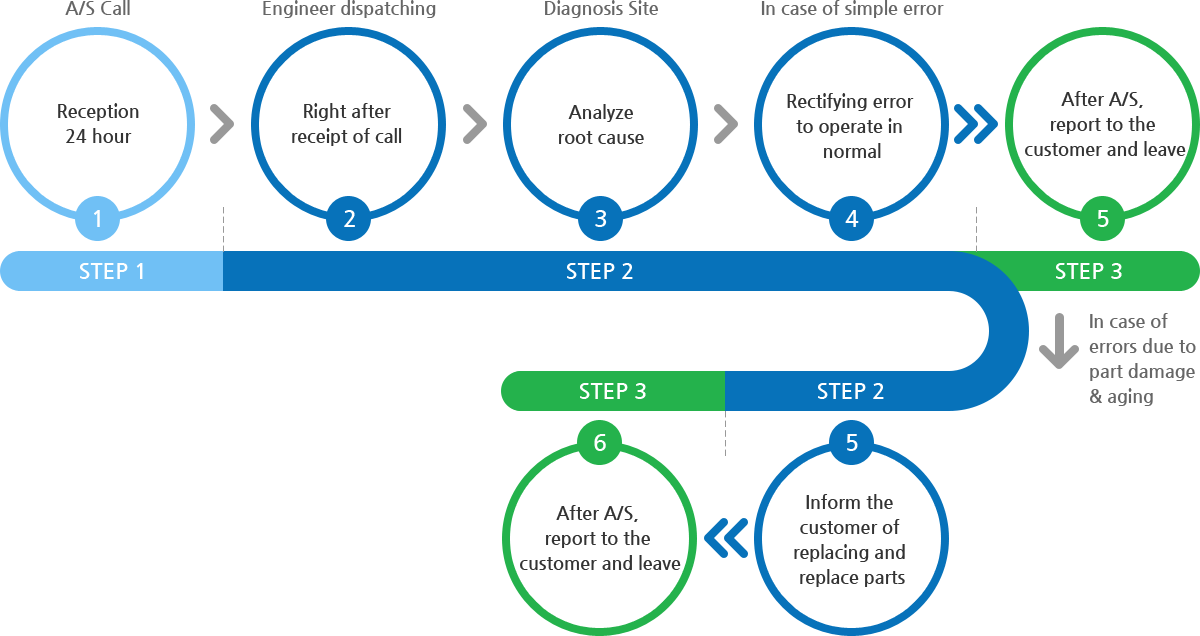 A/S Call

Reception 24 hour

1

Engineer dispatching

Right after receipt of call

2

Diagnosis Site

Analyze root cause

3

In case of simple error

Rectifying error to operate in normal

4

After A/S, report to the customer and leave

5

STEP 1

STEP 2

STEP 3

In case of errors due to part damage & aging

STEP 3

STEP 2

6

After A/S, report to the customer and leave

5

Inform the customer of replacing and replace parts